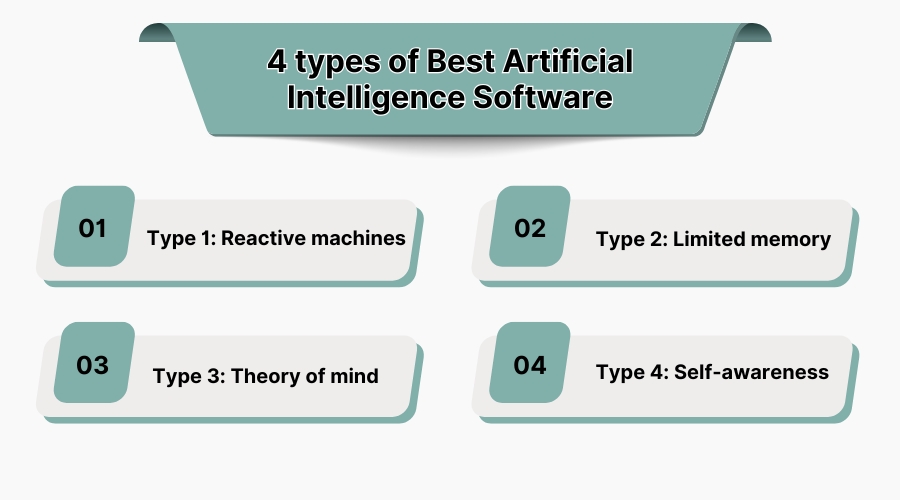 4 types of Best Artificial Intelligence Software

01 Type 1: Reactive machines

02 Type 2: Limited memory

03 Type 3: Theory of mind

04 Type 4: Self-awareness